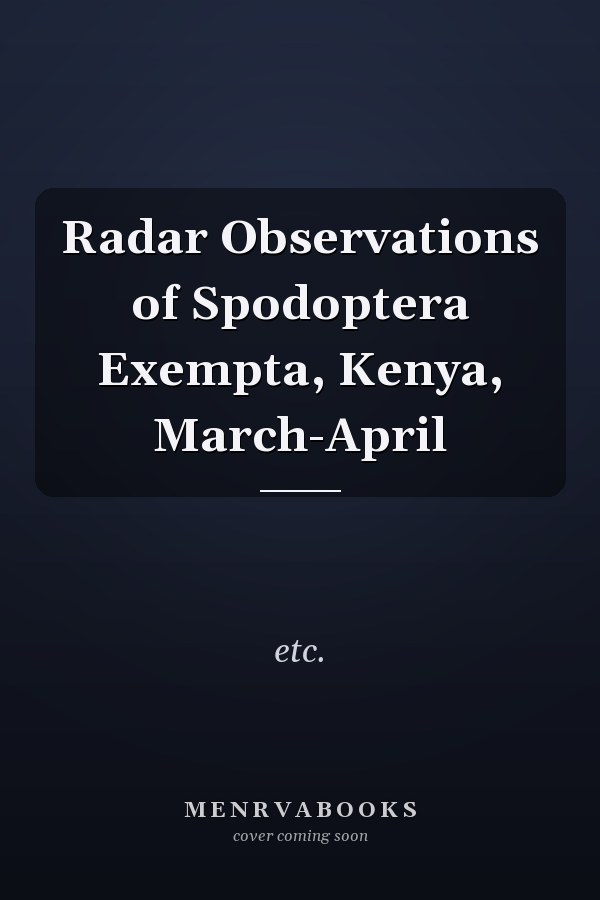 Radar Observations of Spodoptera Exempta, Kenya, March-April

etc.

MENRVABOOKS
cover coming soon